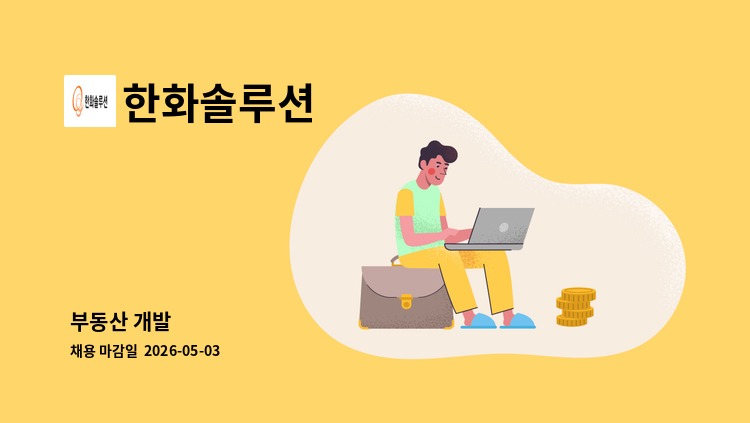 한화솔루션

한화솔루션

부동산 개발

채용 마감일 2026-05-03